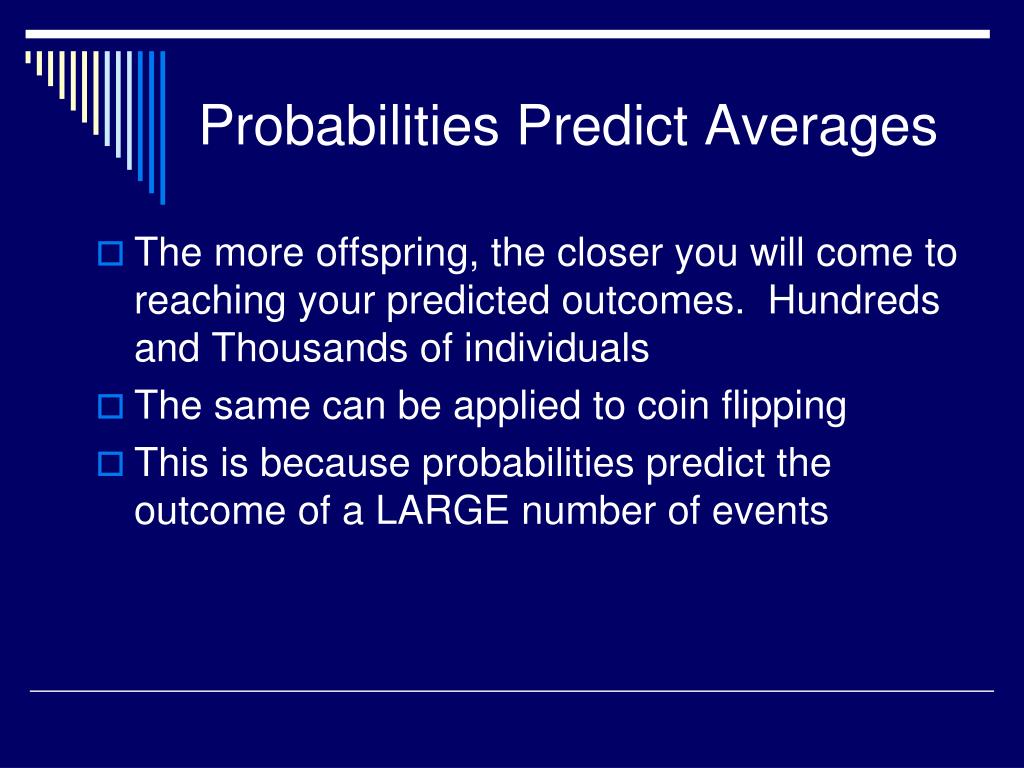 Probabilities Predict Averages

The more offspring, the closer you will come to reaching your predicted outcomes. Hundreds and Thousands of individuals

The same can be applied to coin flipping

This is because probabilities predict the outcome of a LARGE number of events